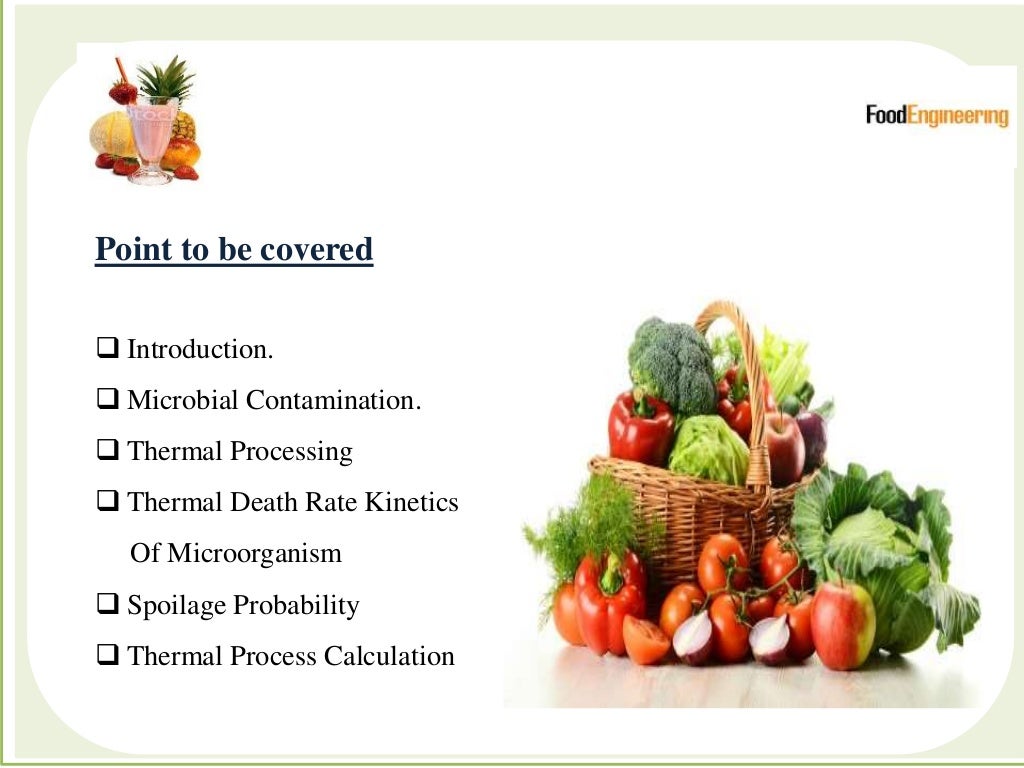 FoodEngineering

Point to be covered

❑ Introduction.
❑ Microbial Contamination.
❑ Thermal Processing
❑ Thermal Death Rate Kinetics Of Microorganism
❑ Spoilage Probability
❑ Thermal Process Calculation